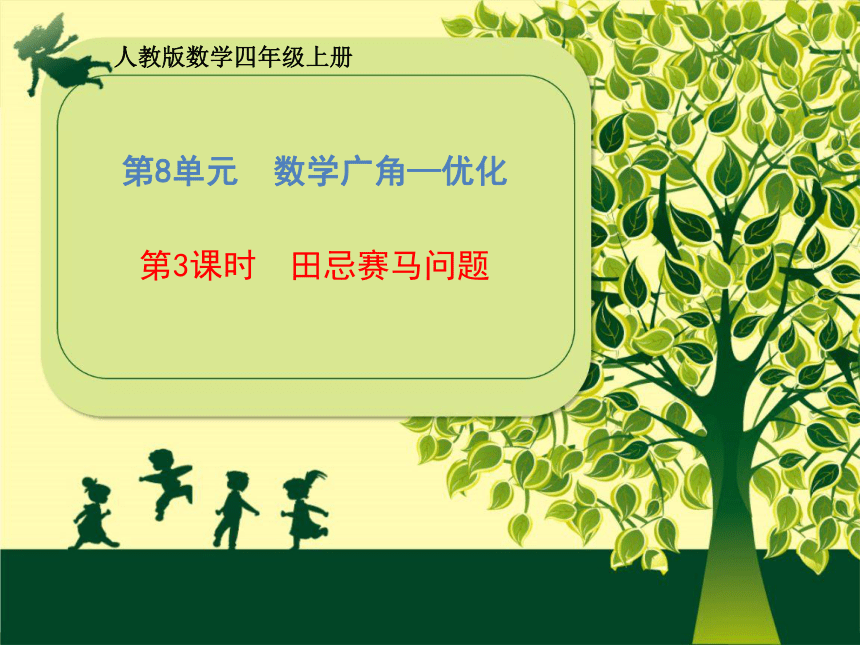 人教版数学四年级上册

第8单元　数学广角—优化

第3课时　田忌赛马问题